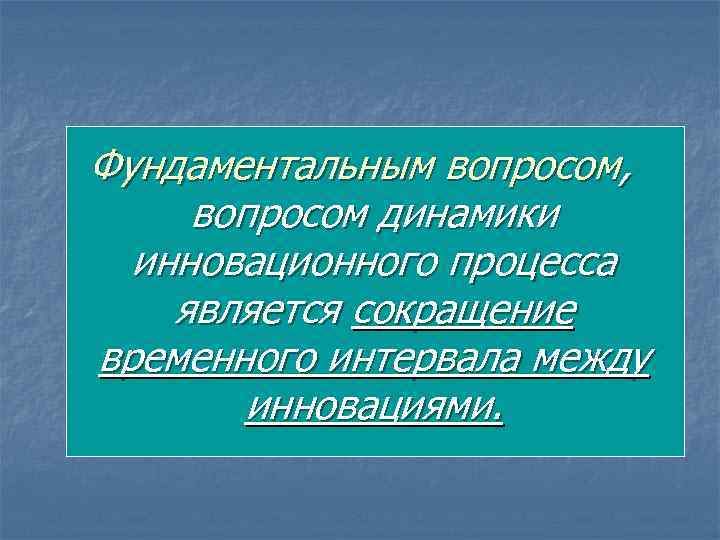 Фундаментальным вопросом, вопросом динамики инновационного процесса является сокращение временного интервала между инновациями.